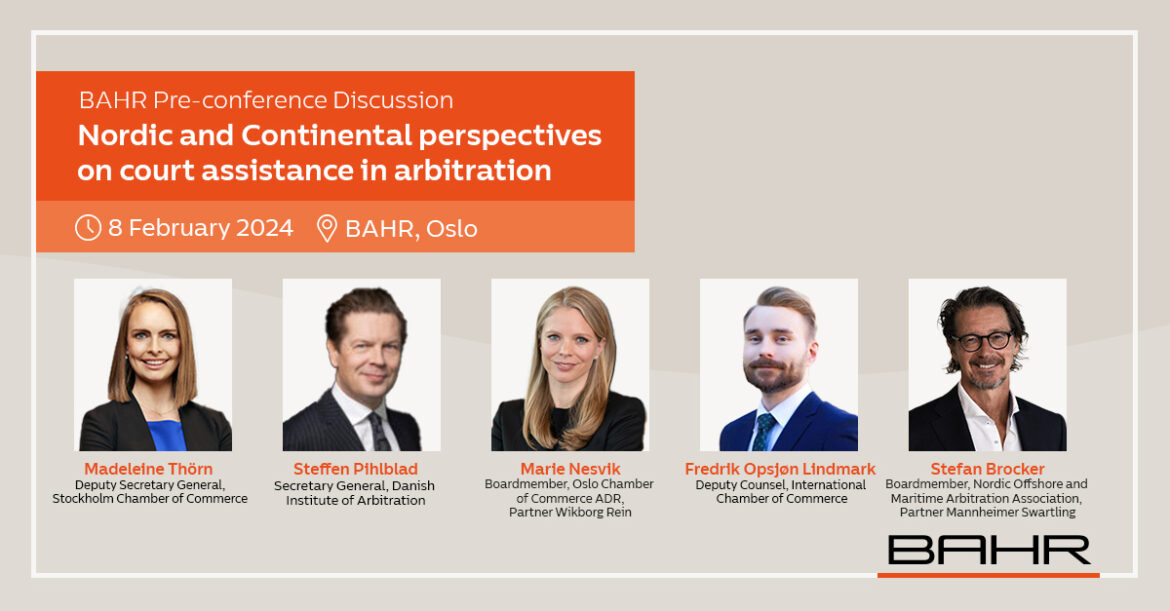 BAHR Pre-conference Discussion
Nordic and Continental perspectives on court assistance in arbitration

8 February 2024 BAHR, Oslo

Madeleine Thörn
Deputy Secretary General, Stockholm Chamber of Commerce

Steffen Pihlblad
Secretary General, Danish Institute of Arbitration

Marie Nesvik
Boardmember, Oslo Chamber of Commerce ADR, Partner Wikborg Rein

Fredrik Opsjøn Lindmark
Deputy Counsel, International Chamber of Commerce

Stefan Brocker
Boardmember, Nordic Offshore and Maritime Arbitration Association, Partner Mannheimer Swartling

BAHR